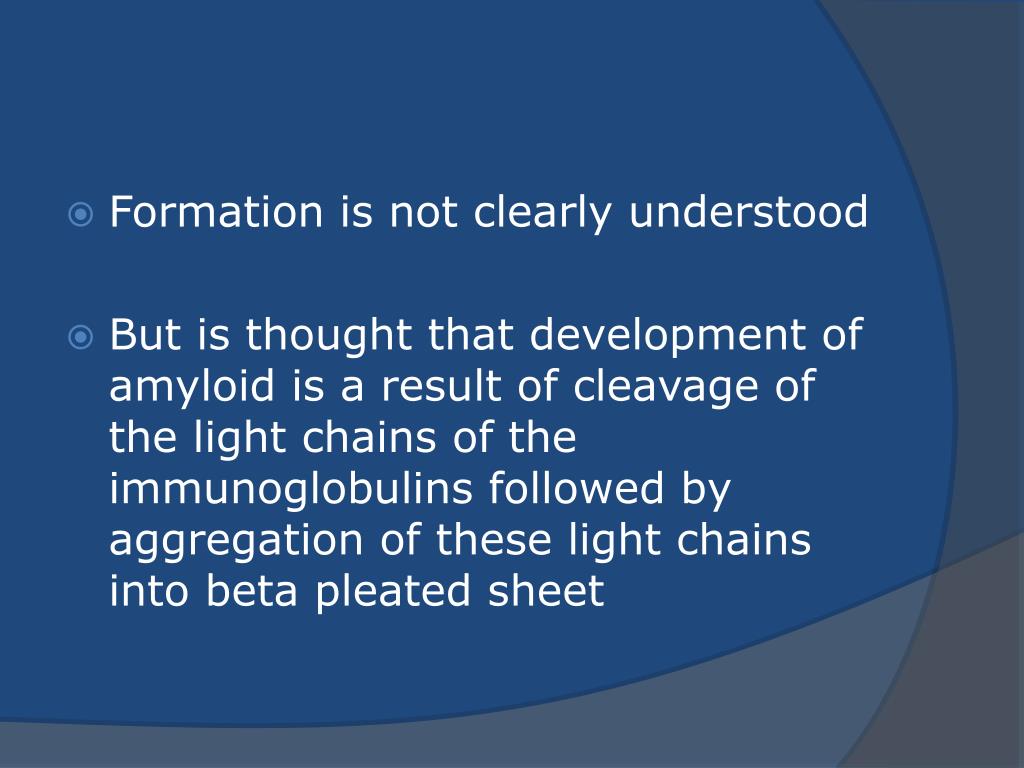 Formation is not clearly understood

But is thought that development of amyloid is a result of cleavage of the light chains of the immunoglobulins followed by aggregation of these light chains into beta pleated sheet